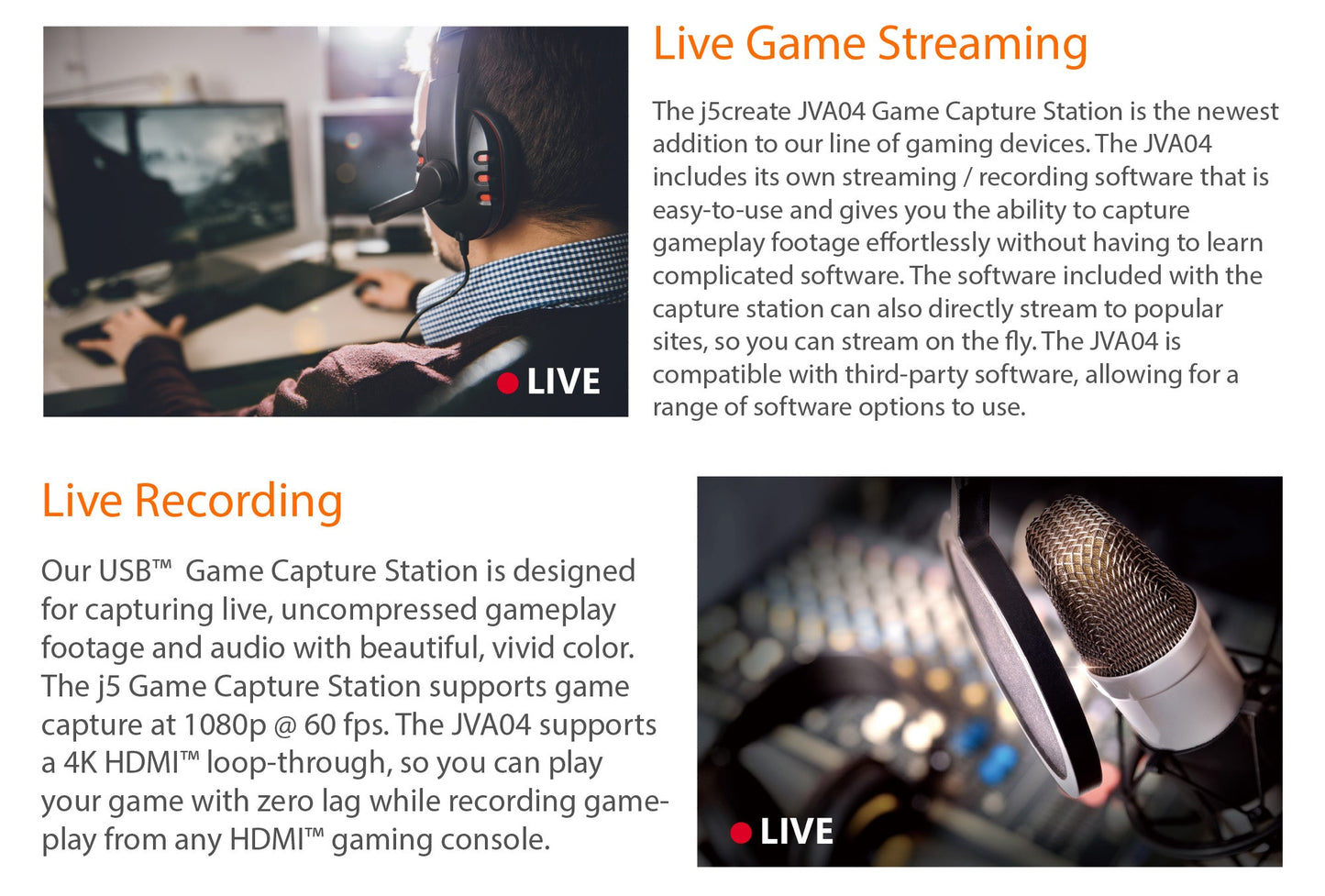 LIVE

Live Game Streaming

The j5create JVA04 Game Capture Station is the newest addition to our line of gaming devices. The JVA04 includes its own streaming / recording software that is easy-to-use and gives you the ability to capture gameplay footage effortlessly without having to learn complicated software. The software included with the capture station can also directly stream to popular sites, so you can stream on the fly. The JVA04 is compatible with third-party software, allowing for a range of software options to use.

Live Recording

Our USB™ Game Capture Station is designed for capturing live, uncompressed gameplay footage and audio with beautiful, vivid color. The j5 Game Capture Station supports game capture at 1080p @ 60 fps. The JVA04 supports a 4K HDMI™ loop-through, so you can play your game with zero lag while recording gameplay from any HDMI™ gaming console.

LIVE